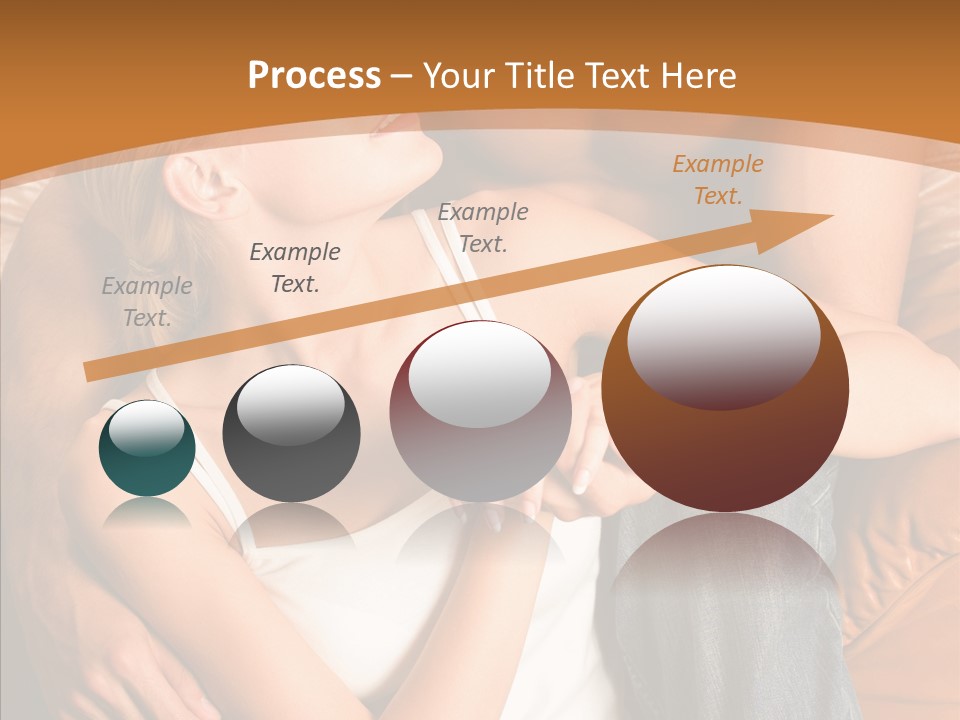 Process – Your Title Text Here

Example Text.

Example Text.

Example Text.

Example Text.